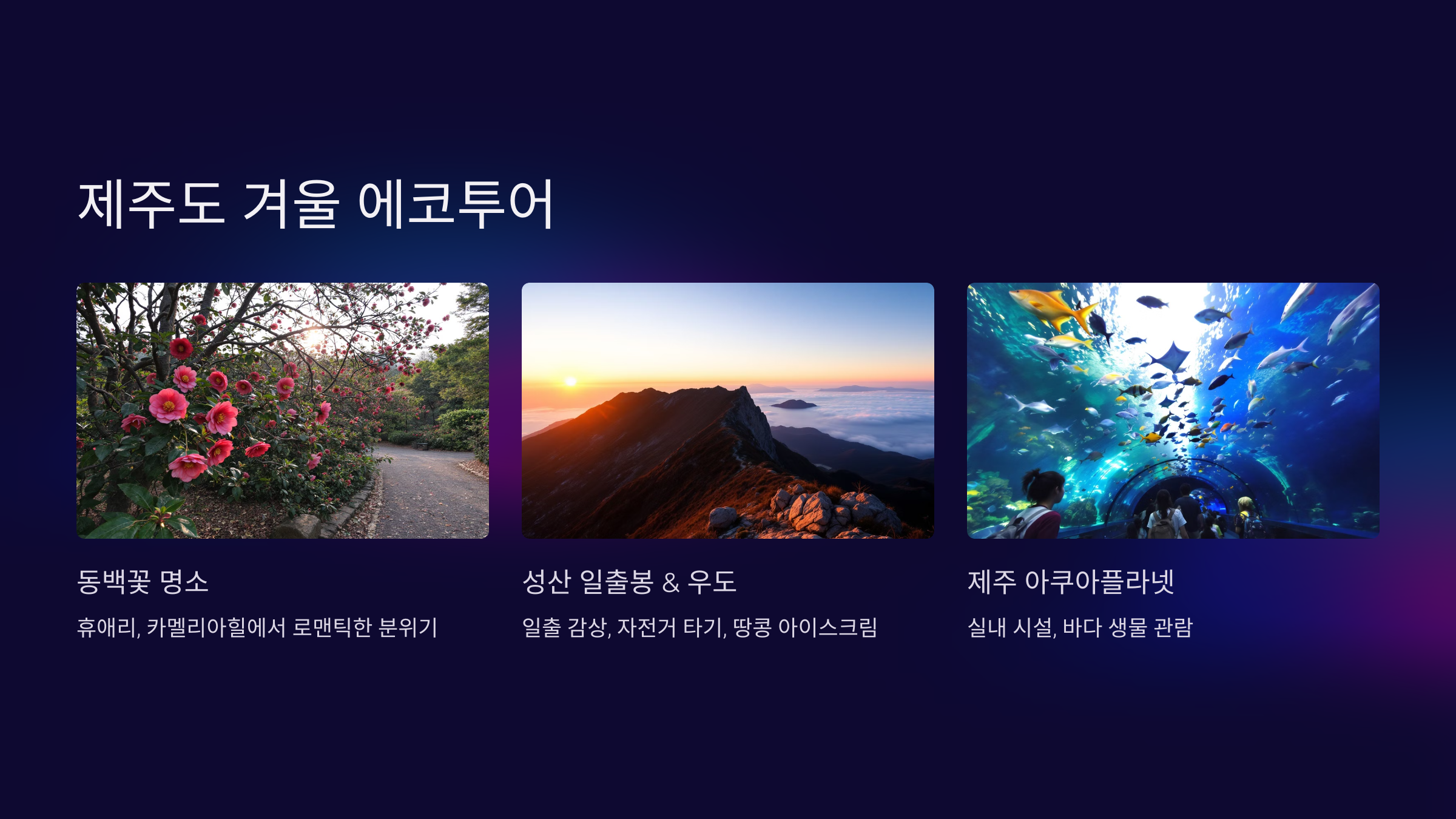 제주도 겨울 에코투어

동백꽃 명소

휴애리, 카멜리아힐에서 로맨틱한 분위기

성산 일출봉 & 우도

일출 감상, 자전거 타기, 땅콩 아이스크림

제주 아쿠아플라넷

실내 시설, 바다 생물 관람